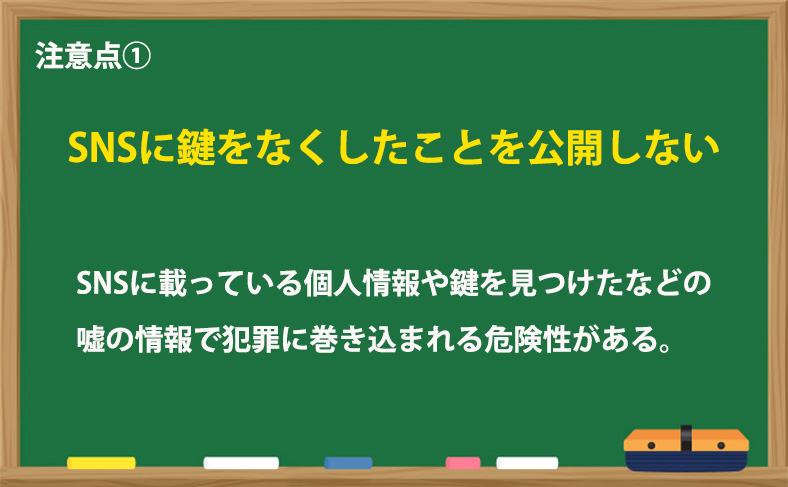 注意点①

SNSに鍵をなくしたことを公開しない

SNSに載っている個人情報や鍵を見つけたなどの嘘の情報で犯罪に巻き込まれる危険性がある。